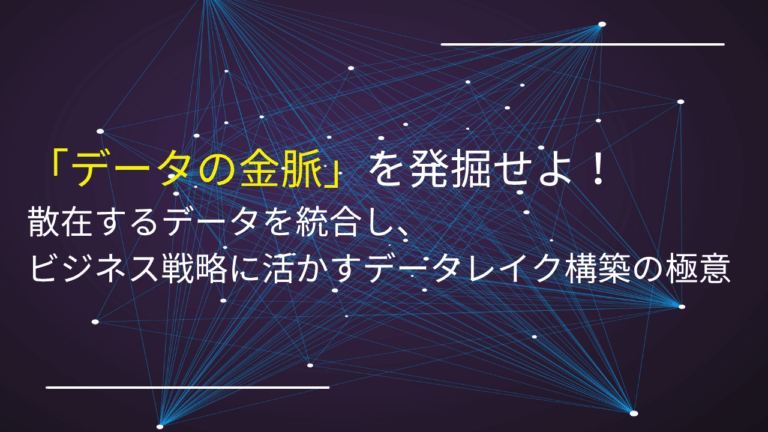 「データの金脈」を発掘せよ！
散在するデータを統合し、
ビジネス戦略に活かすデータレイク構築の極意